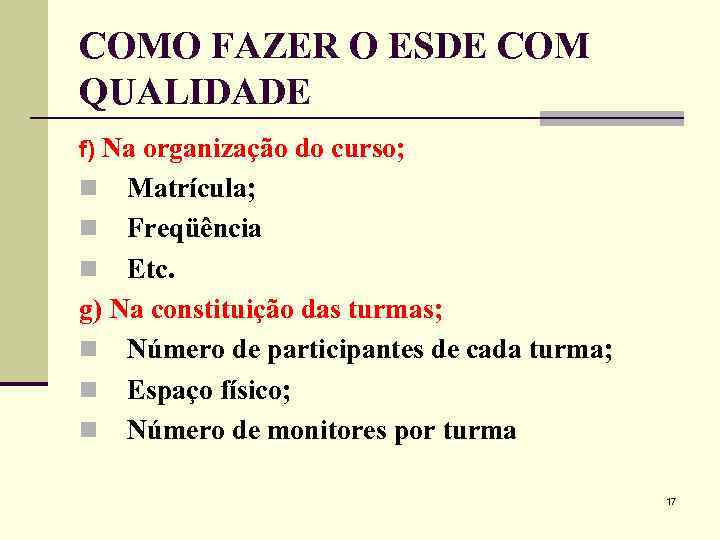 COMO FAZER O ESDE COM QUALIDADE

f) Na organização do curso;

- Matrícula;
- Freqüência
- Etc.

g) Na constituição das turmas;

- Número de participantes de cada turma;
- Espaço físico;
- Número de monitores por turma

17